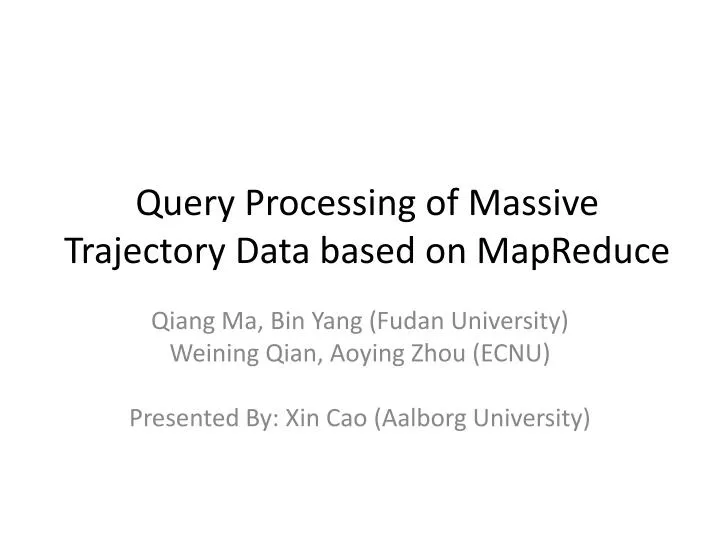 Query Processing of Massive Trajectory Data based on MapReduce

Qiang Ma, Bin Yang (Fudan University)
Weining Qian, Aoying Zhou (ECNU)

Presented By: Xin Cao (Aalborg University)